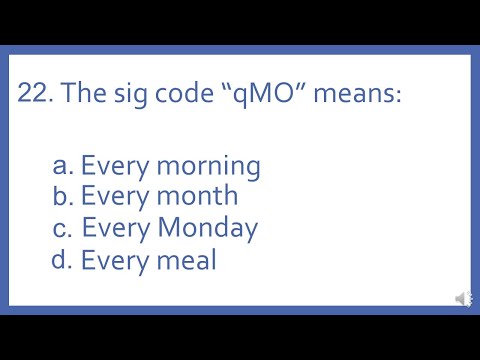 22. The sig code “qMO” means:

a. Every morning
b. Every month
c. Every Monday
d. Every meal